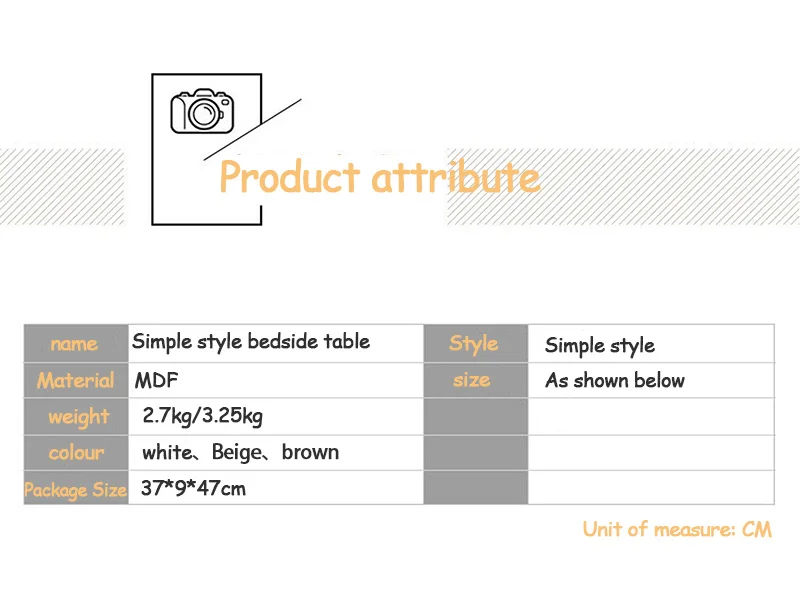 Product attribute

| name | Simple style bedside table | Style | Simple style |
|---|---|---|---|
| Material | MDF | size | As shown below |
| weight | 2.7kg/3.25kg | | |
| colour | white、Beige、brown | | |
| Package Size | 37*9*47cm | | |

Unit of measure: CM